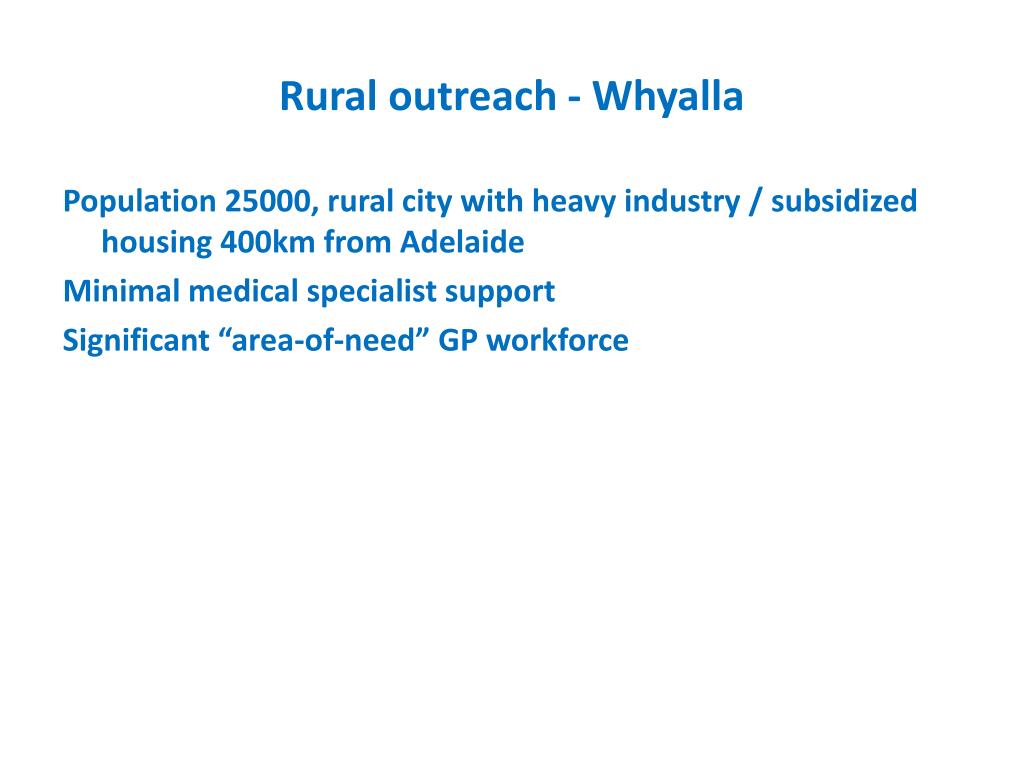 Rural outreach - Whyalla

Population 25000, rural city with heavy industry / subsidized housing 400km from Adelaide

Minimal medical specialist support

Significant “area-of-need” GP workforce